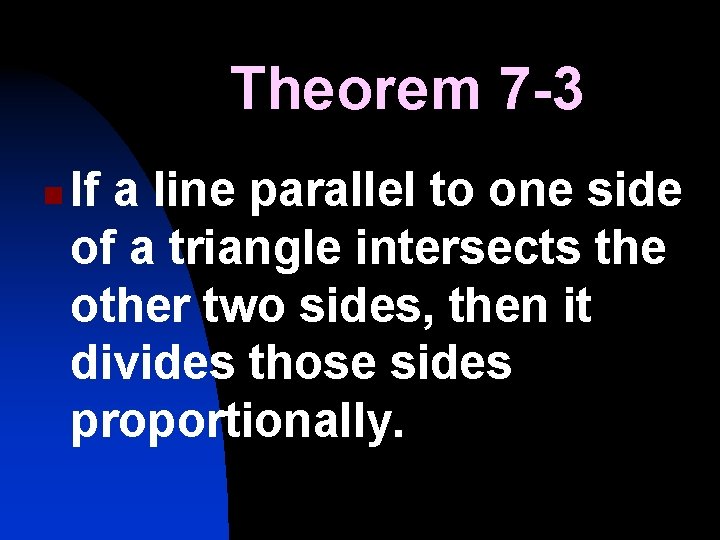 Theorem 7-3

If a line parallel to one side of a triangle intersects the other two sides, then it divides those sides proportionally.